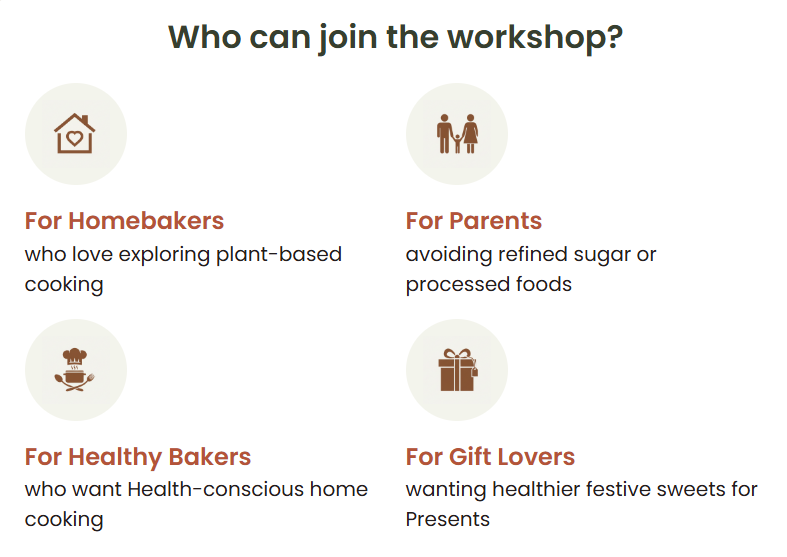 Who can join the workshop?

For Homebakers
who love exploring plant-based cooking

For Parents
avoiding refined sugar or processed foods

For Healthy Bakers
who want Health-conscious home cooking

For Gift Lovers
wanting healthier festive sweets for Presents